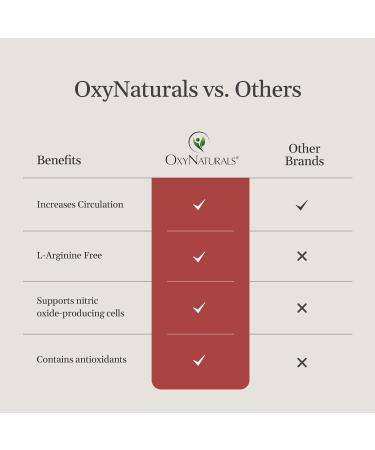 OxyNaturals vs. Others

| Benefits | OxyNaturals® | Other Brands |
|---|---|---|
| Increases Circulation | ✓ | ✓ |
| L-Arginine Free | ✓ | ✕ |
| Supports nitric oxide-producing cells | ✓ | ✕ |
| Contains antioxidants | ✓ | ✕ |